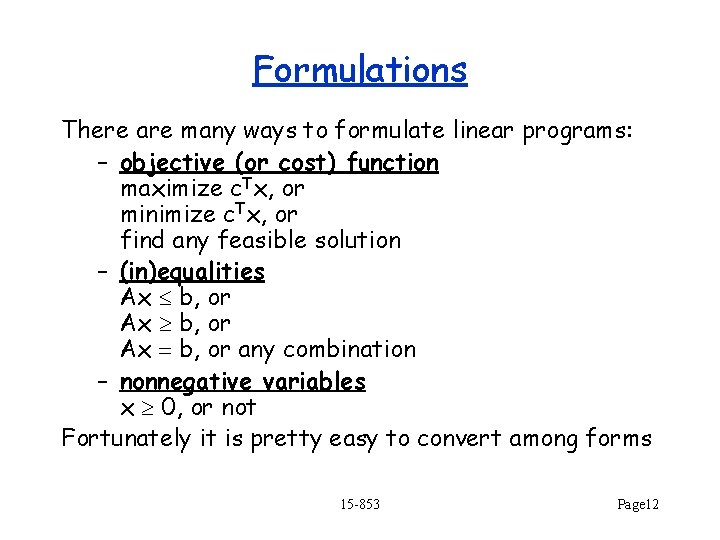 Formulations

There are many ways to formulate linear programs:

– objective (or cost) function
maximize $c^Tx$, or
minimize $c^Tx$, or
find any feasible solution

– (in)equalities
$Ax \leq b$, or
$Ax \geq b$, or
$Ax = b$, or any combination

– nonnegative variables
$x \geq 0$, or not

Fortunately it is pretty easy to convert among forms

15-853

Page12